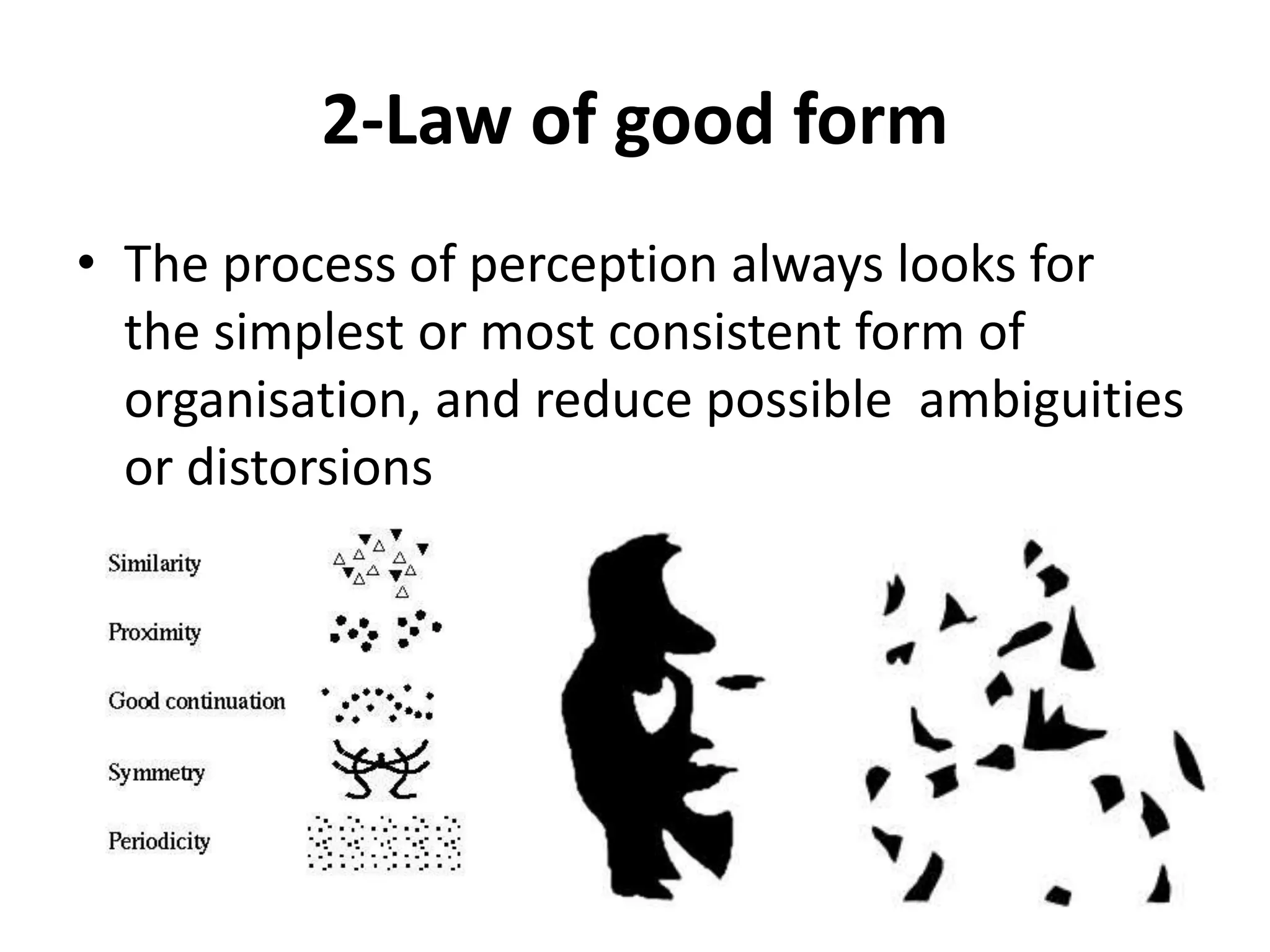 2-Law of good form

• The process of perception always looks for the simplest or most consistent form of organisation, and reduce possible ambiguities or distorsions

Similarity

Proximity

Good continuation

Symmetry

Periodicity